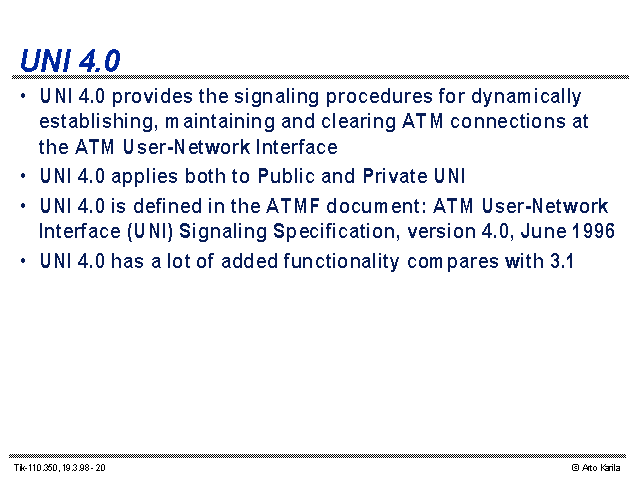 UNI 4.0

• UNI 4.0 provides the signaling procedures for dynamically establishing, maintaining and clearing ATM connections at the ATM User-Network Interface

• UNI 4.0 applies both to Public and Private UNI

• UNI 4.0 is defined in the ATMF document: ATM User-Network Interface (UNI) Signaling Specification, version 4.0, June 1996

• UNI 4.0 has a lot of added functionality compares with 3.1

Tik-110.350, 19.3.98 - 20

© Arto Karila